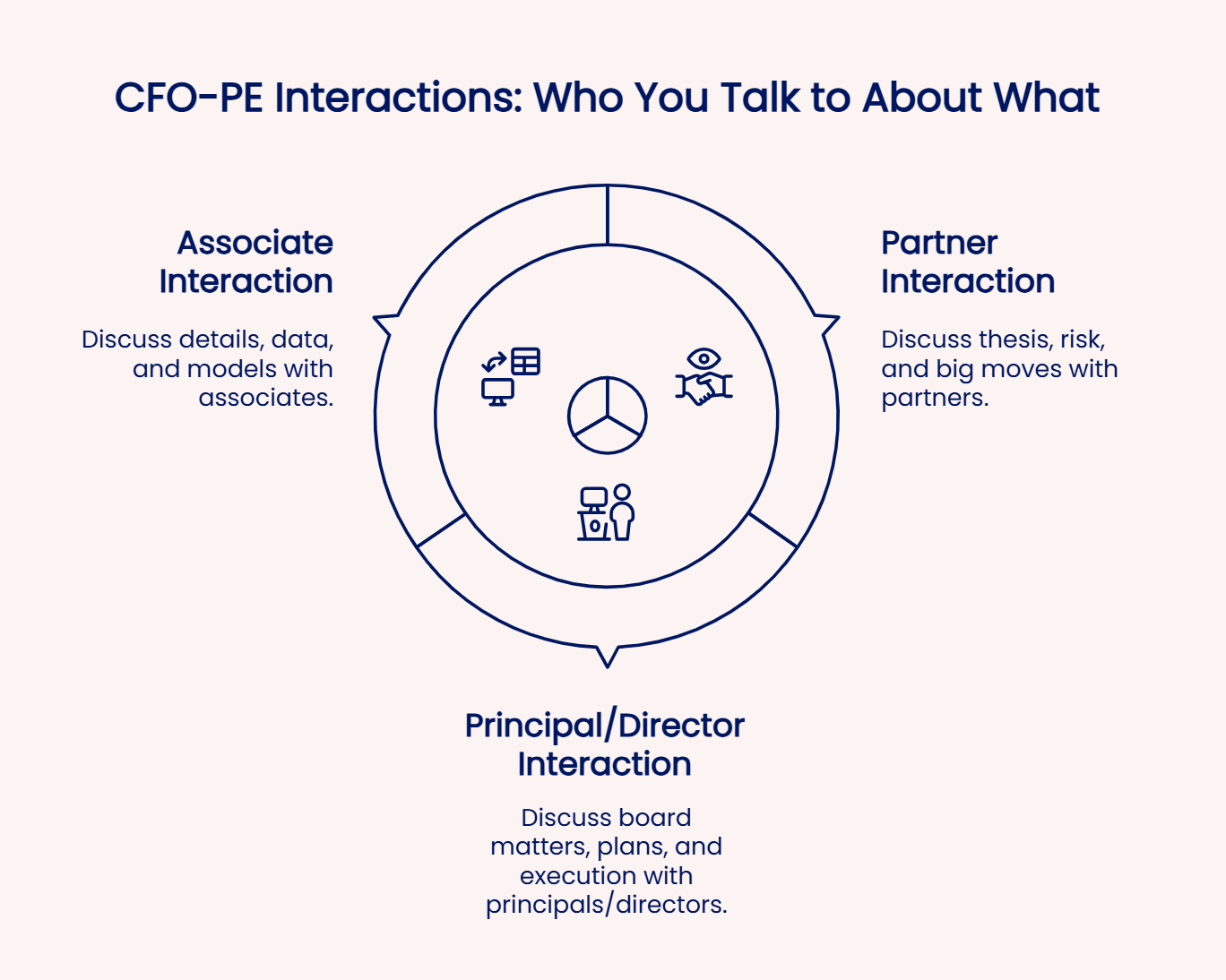 CFO-PE Interactions: Who You Talk to About What

Associate Interaction

Discuss details, data, and models with associates.

Partner Interaction

Discuss thesis, risk, and big moves with partners.

Principal/Director Interaction

Discuss board matters, plans, and execution with principals/directors.